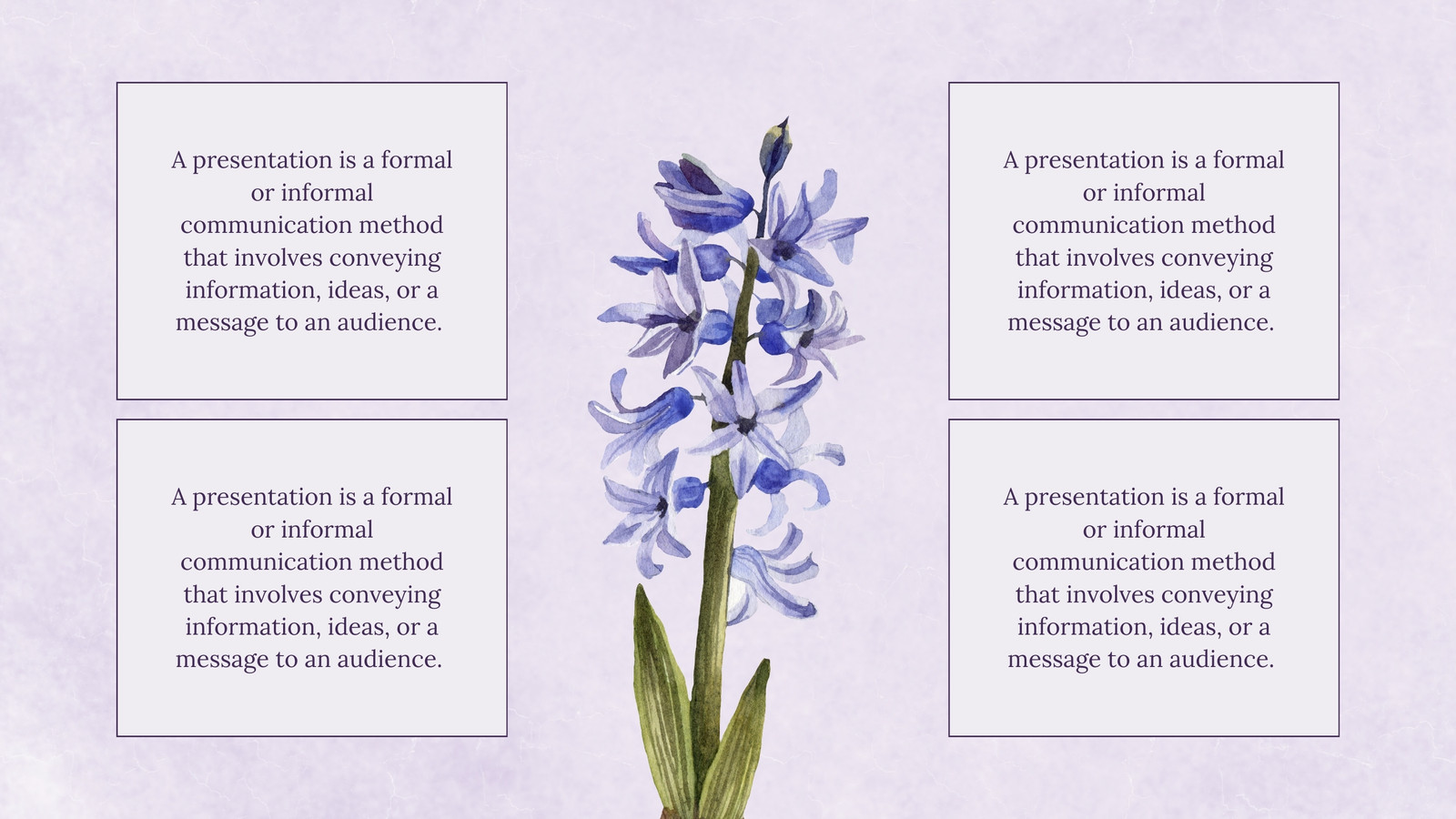 A presentation is a formal or informal communication method that involves conveying information, ideas, or a message to an audience.

A presentation is a formal or informal communication method that involves conveying information, ideas, or a message to an audience.

A presentation is a formal or informal communication method that involves conveying information, ideas, or a message to an audience.

A presentation is a formal or informal communication method that involves conveying information, ideas, or a message to an audience.